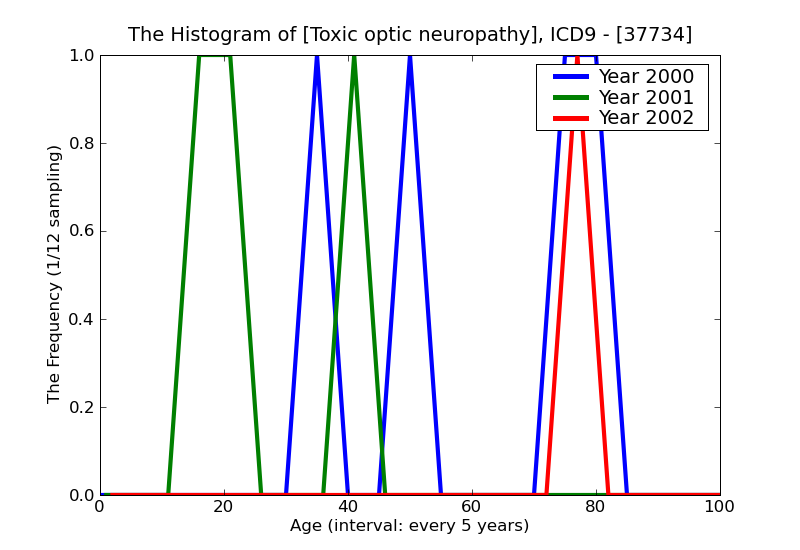 The Histogram of [Toxic optic neuropathy], ICD9 - [37734]

Year 2000
Year 2001
Year 2002

The Frequency (1/12 sampling)

1.0
0.8
0.6
0.4
0.2
0.0

0
20
40
60
80
100

Age (interval: every 5 years)